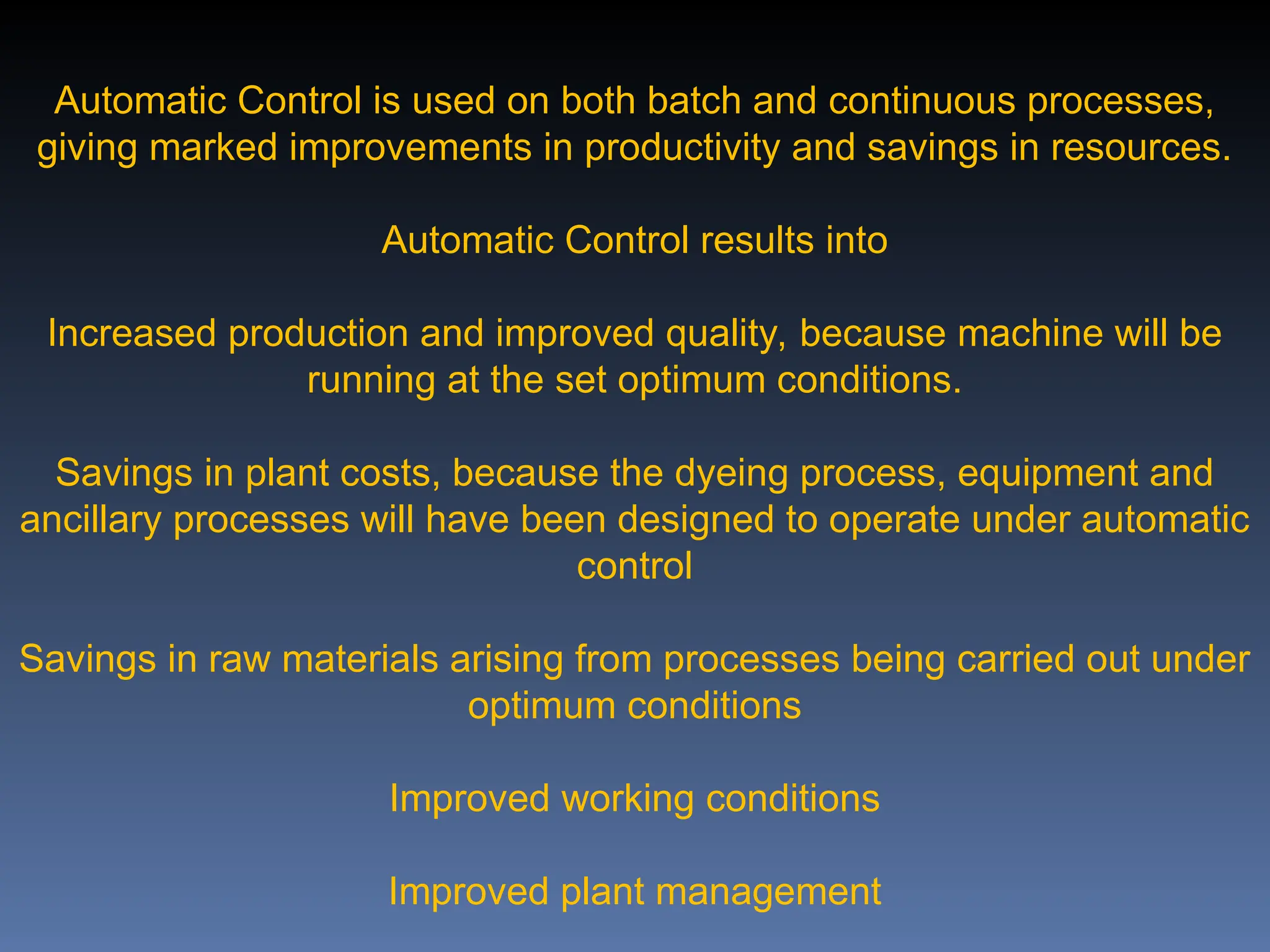 Automatic Control is used on both batch and continuous processes, giving marked improvements in productivity and savings in resources.

Automatic Control results into

Increased production and improved quality, because machine will be running at the set optimum conditions.

Savings in plant costs, because the dyeing process, equipment and ancillary processes will have been designed to operate under automatic control

Savings in raw materials arising from processes being carried out under optimum conditions

Improved working conditions

Improved plant management